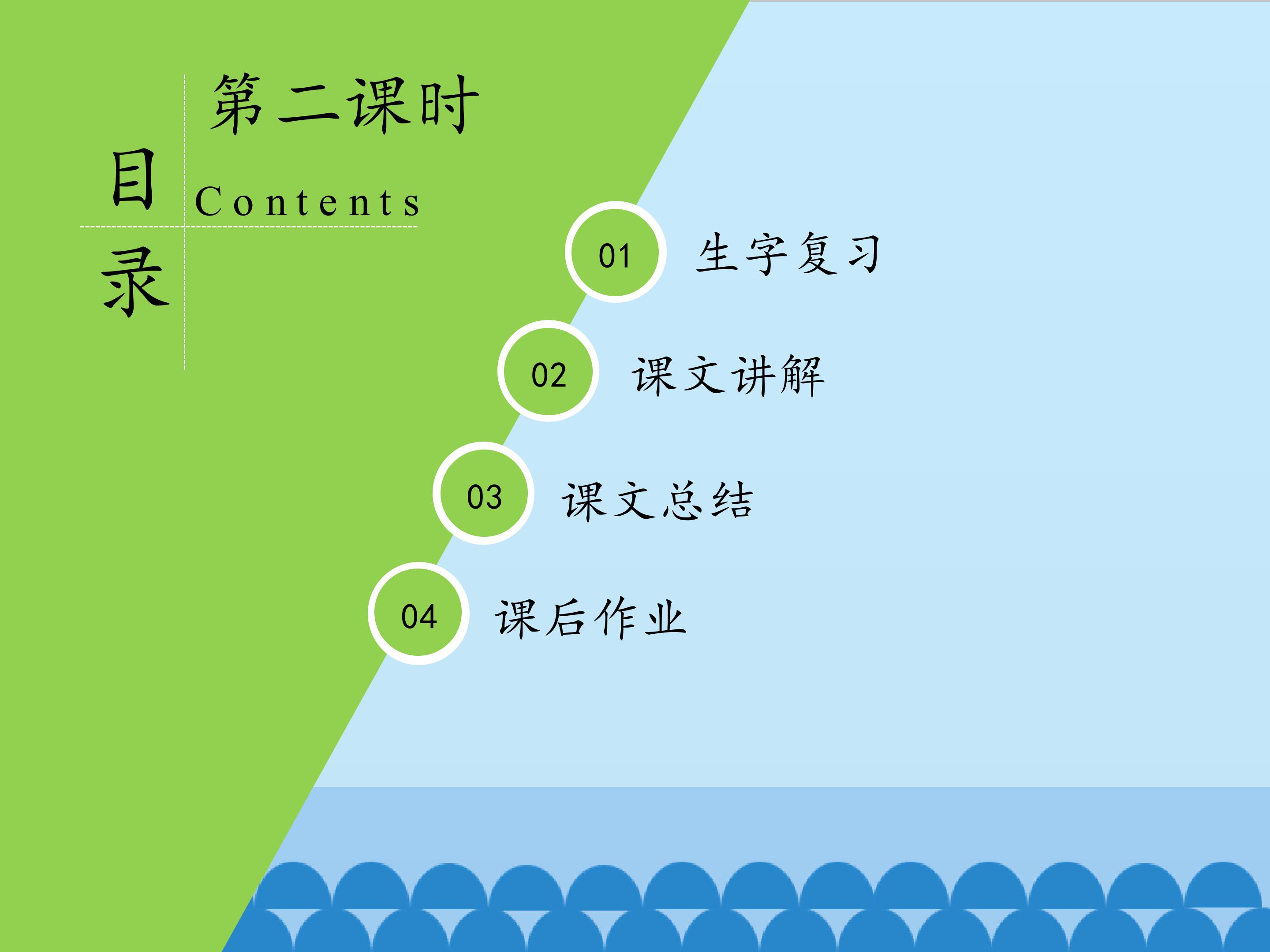 第二课时

目录

Contents

01 生字复习

02 课文讲解

03 课文总结

04 课后作业